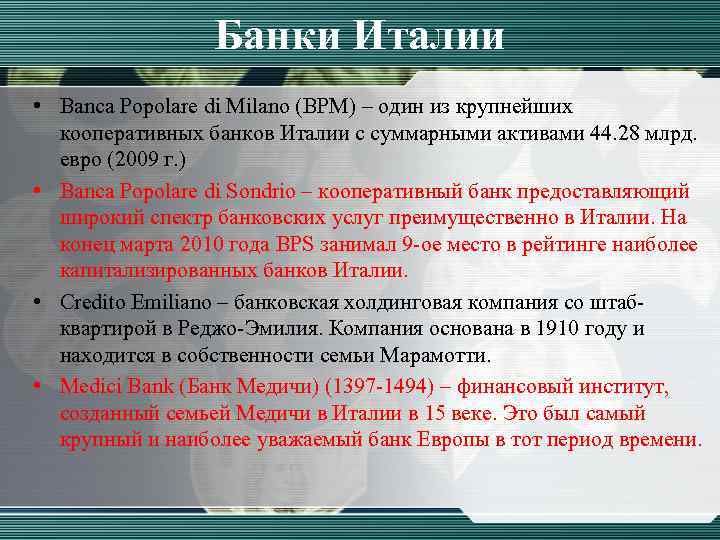 Банки Италии

• Banca Popolare di Milano (BPM) – один из крупнейших кооперативных банков Италии с суммарными активами 44.28 млрд. евро (2009 г.)
• Banca Popolare di Sondrio – кооперативный банк предоставляющий широкий спектр банковских услуг преимущественно в Италии. На конец марта 2010 года BPS занимал 9-ое место в рейтинге наиболее капитализированных банков Италии.
• Credito Emiliano – банковская холдинговая компания со штаб-квартирой в Реджо-Эмилия. Компания основана в 1910 году и находится в собственности семьи Марамотти.
• Medici Bank (Банк Медичи) (1397-1494) – финансовый институт, созданный семьей Медичи в Италии в 15 веке. Это был самый крупный и наиболее уважаемый банк Европы в тот период времени.